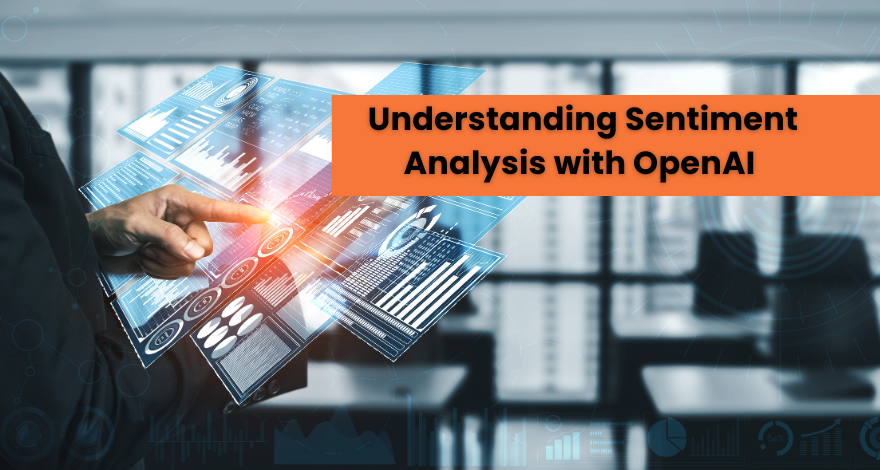 Understanding Sentiment Analysis with OpenAI